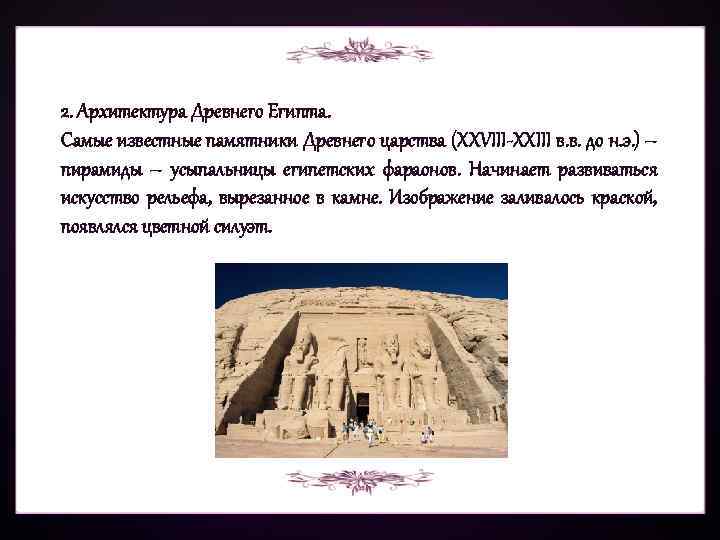 2. Архитектура Древнего Египта.

Самые известные памятники Древнего царства (XXVIII-XXIII в.в. до н.э.) – пирамиды – усыпальницы египетских фараонов. Начинает развиваться искусство рельефа, вырезанное в камне. Изображение заливалось краской, появлялся цветной силуэт.